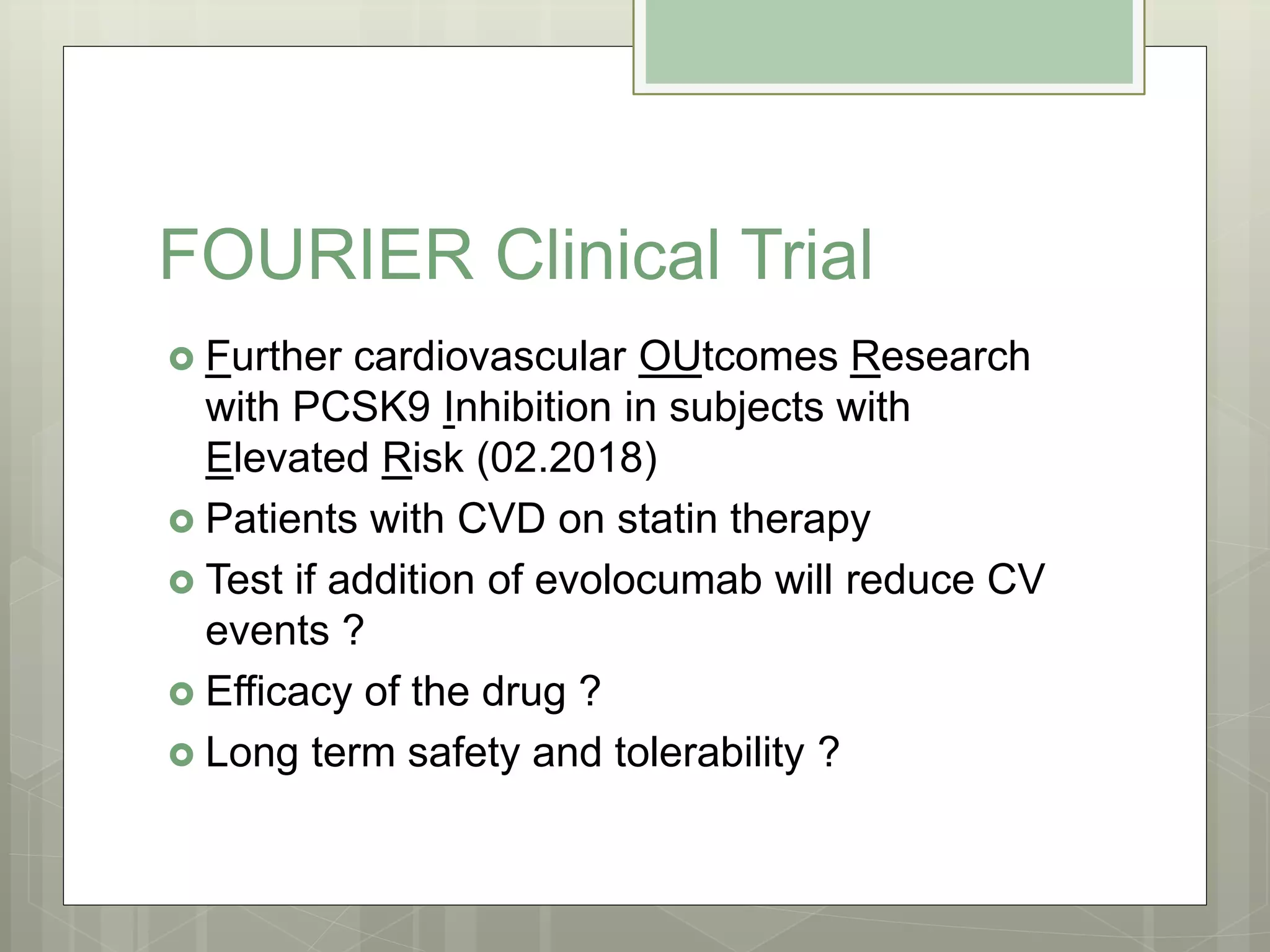 FOURIER Clinical Trial

Further cardiovascular OUtcomes Research with PCSK9 Inhibition in subjects with Elevated Risk (02.2018)

Patients with CVD on statin therapy

Test if addition of evolocumab will reduce CV events ?

Efficacy of the drug ?

Long term safety and tolerability ?